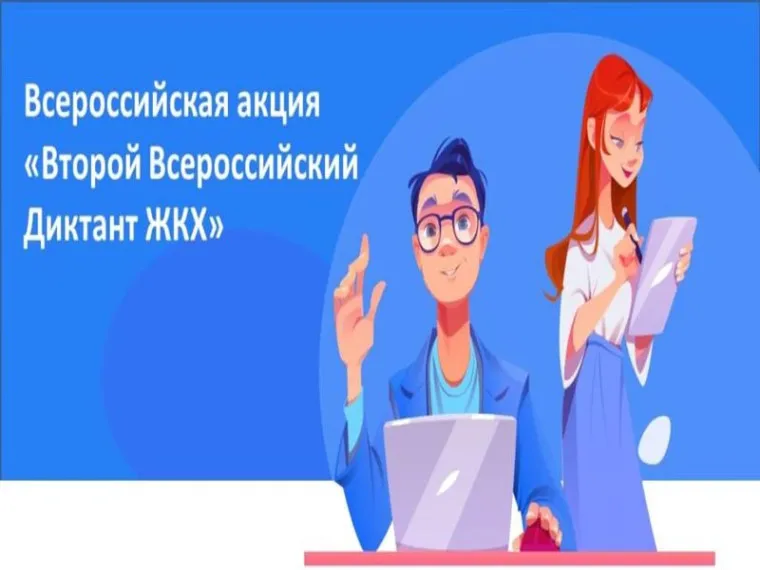 Всероссийская акция «Второй Всероссийский Диктант ЖКХ»